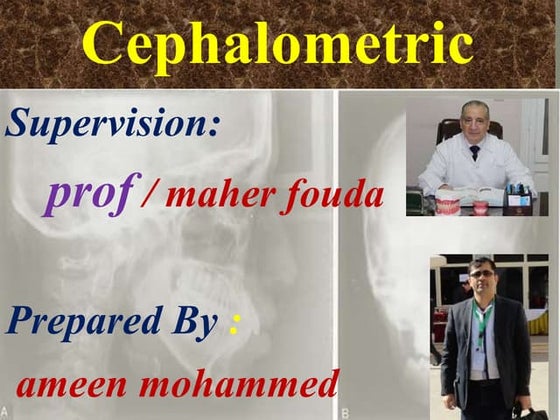 Cephalometric

Supervision:

prof / maher fouda

Prepared By :

ameen mohammed

A

B